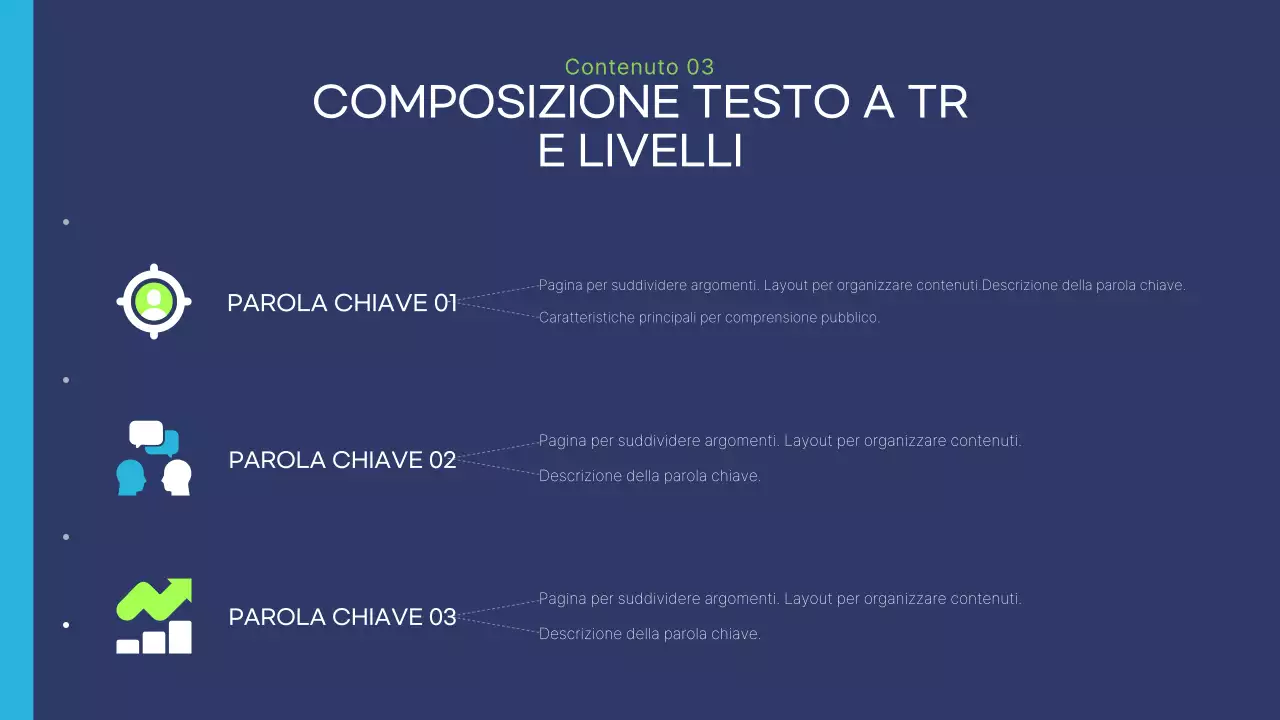 Contenuto 03
COMPOSIZIONE TESTO A TR E LIVELLI

PAROLA CHIAVE 01

Pagina per suddividere argomenti. Layout per organizzare contenuti.Descrizione della parola chiave.

Caratteristiche principali per comprensione pubblico.

PAROLA CHIAVE 02

Pagina per suddividere argomenti. Layout per organizzare contenuti.

Descrizione della parola chiave.

PAROLA CHIAVE 03

Pagina per suddividere argomenti. Layout per organizzare contenuti.

Descrizione della parola chiave.